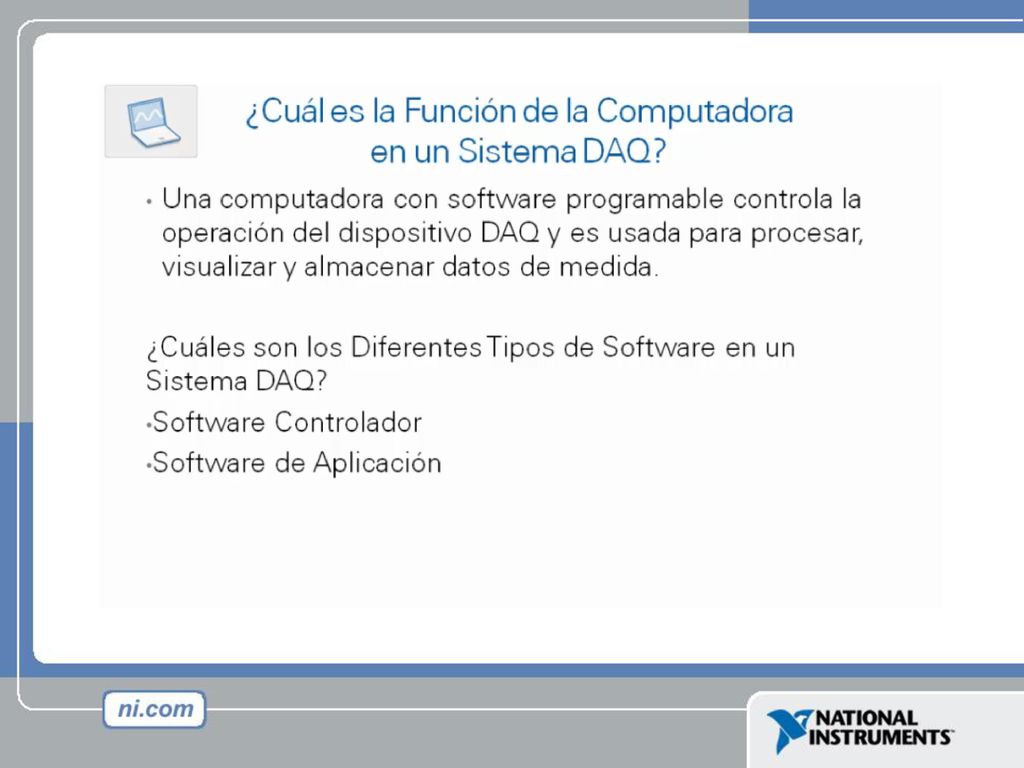 ¿Cuál es la Función de la Computadora en un Sistema DAQ?

• Una computadora con software programable controla la operación del dispositivo DAQ y es usada para procesar, visualizar y almacenar datos de medida.

¿Cuáles son los Diferentes Tipos de Software en un Sistema DAQ?

•Software Controlador

•Software de Aplicación

ni.com

NATIONAL INSTRUMENTS